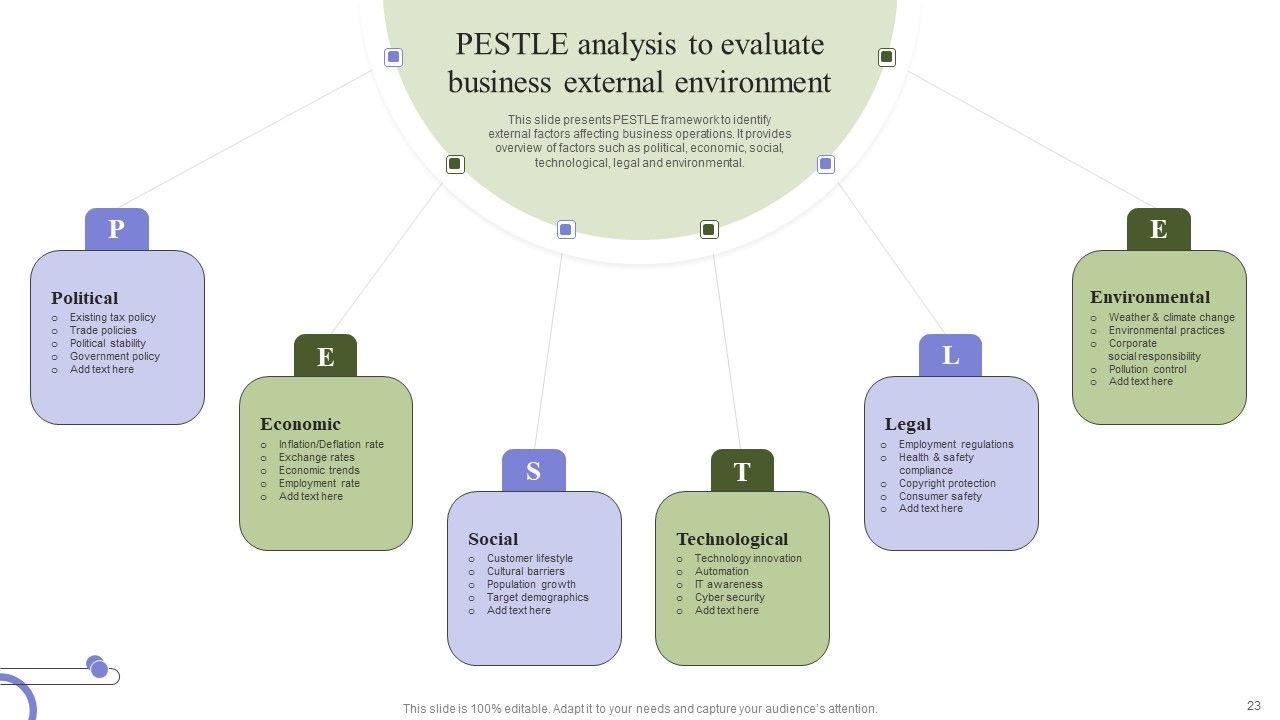 PESTLE analysis to evaluate business external environment

This slide presents PESTLE framework to identify external factors affecting business operations. It provides overview of factors such as political, economic, social, technological, legal and environmental.

P

Political
o Existing tax policy
o Trade policies
o Political stability
o Government policy
o Add text here

E

Economic
o Inflation/Deflation rate
o Exchange rates
o Economic trends
o Employment rate
o Add text here

S

Social
o Customer lifestyle
o Cultural barriers
o Population growth
o Target demographics
o Add text here

T

Technological
o Technology innovation
o Automation
o IT awareness
o Cyber security
o Add text here

L

Legal
o Employment regulations
o Health & safety compliance
o Copyright protection
o Consumer safety
o Add text here

E

Environmental
o Weather & climate change
o Environmental practices
o Corporate social responsibility
o Pollution control
o Add text here

This slide is 100% editable. Adapt it to your needs and capture your audience's attention.

23